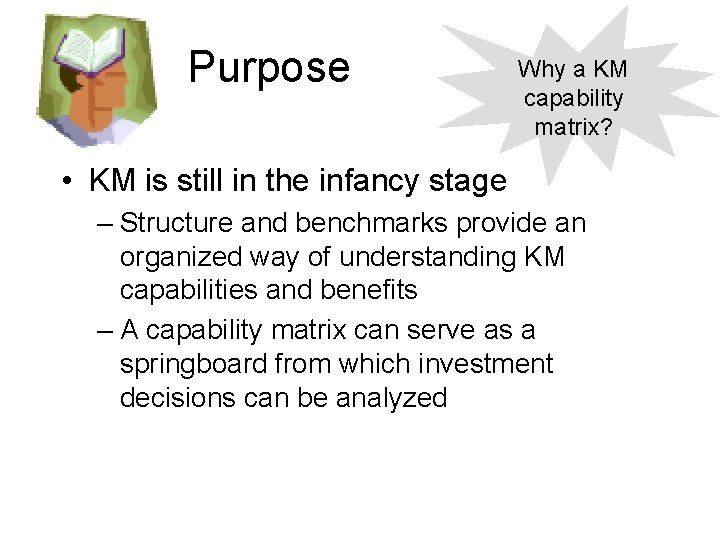 Purpose

Why a KM capability matrix?

• KM is still in the infancy stage
– Structure and benchmarks provide an organized way of understanding KM capabilities and benefits
– A capability matrix can serve as a springboard from which investment decisions can be analyzed